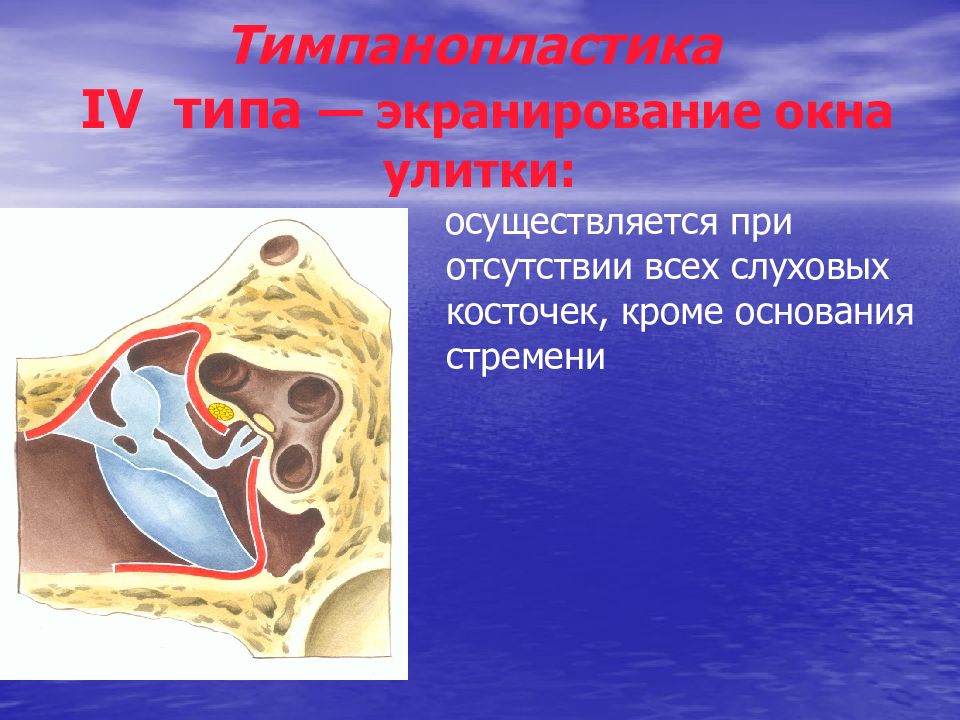 Тимпанопластика
IV типа — экранирование окна улитки:

осуществляется при отсутствии всех слуховых косточек, кроме основания стремени